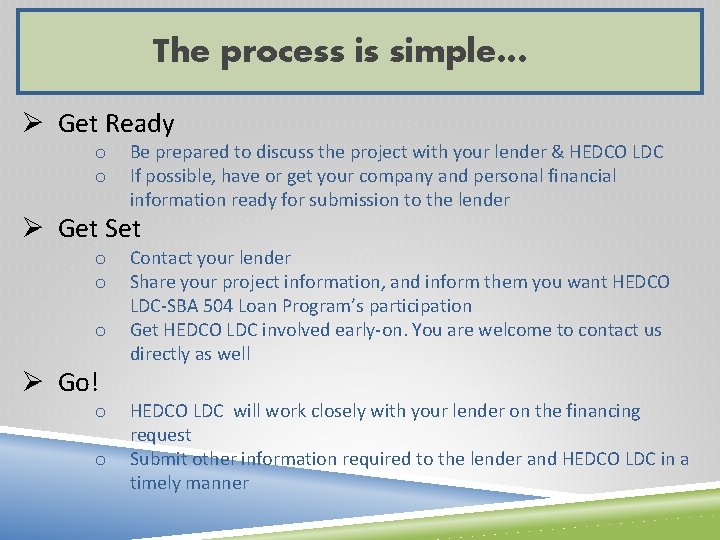 The process is simple…

➢ Get Ready

o Be prepared to discuss the project with your lender & HEDCO LDC

o If possible, have or get your company and personal financial information ready for submission to the lender

➢ Get Set

o Contact your lender

o Share your project information, and inform them you want HEDCO LDC-SBA 504 Loan Program's participation

o Get HEDCO LDC involved early-on. You are welcome to contact us directly as well

➢ Go!

o HEDCO LDC will work closely with your lender on the financing request

o Submit other information required to the lender and HEDCO LDC in a timely manner